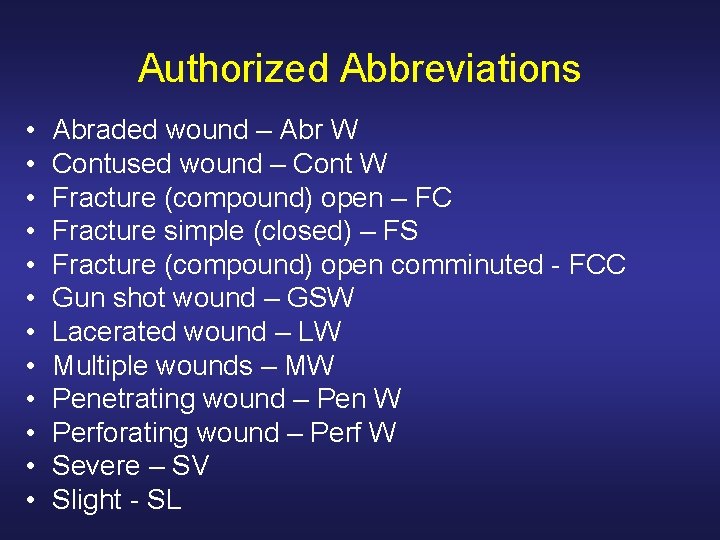 Authorized Abbreviations

• Abraded wound – Abr W
• Contused wound – Cont W
• Fracture (compound) open – FC
• Fracture simple (closed) – FS
• Fracture (compound) open comminuted - FCC
• Gun shot wound – GSW
• Lacerated wound – LW
• Multiple wounds – MW
• Penetrating wound – Pen W
• Perforating wound – Perf W
• Severe – SV
• Slight - SL